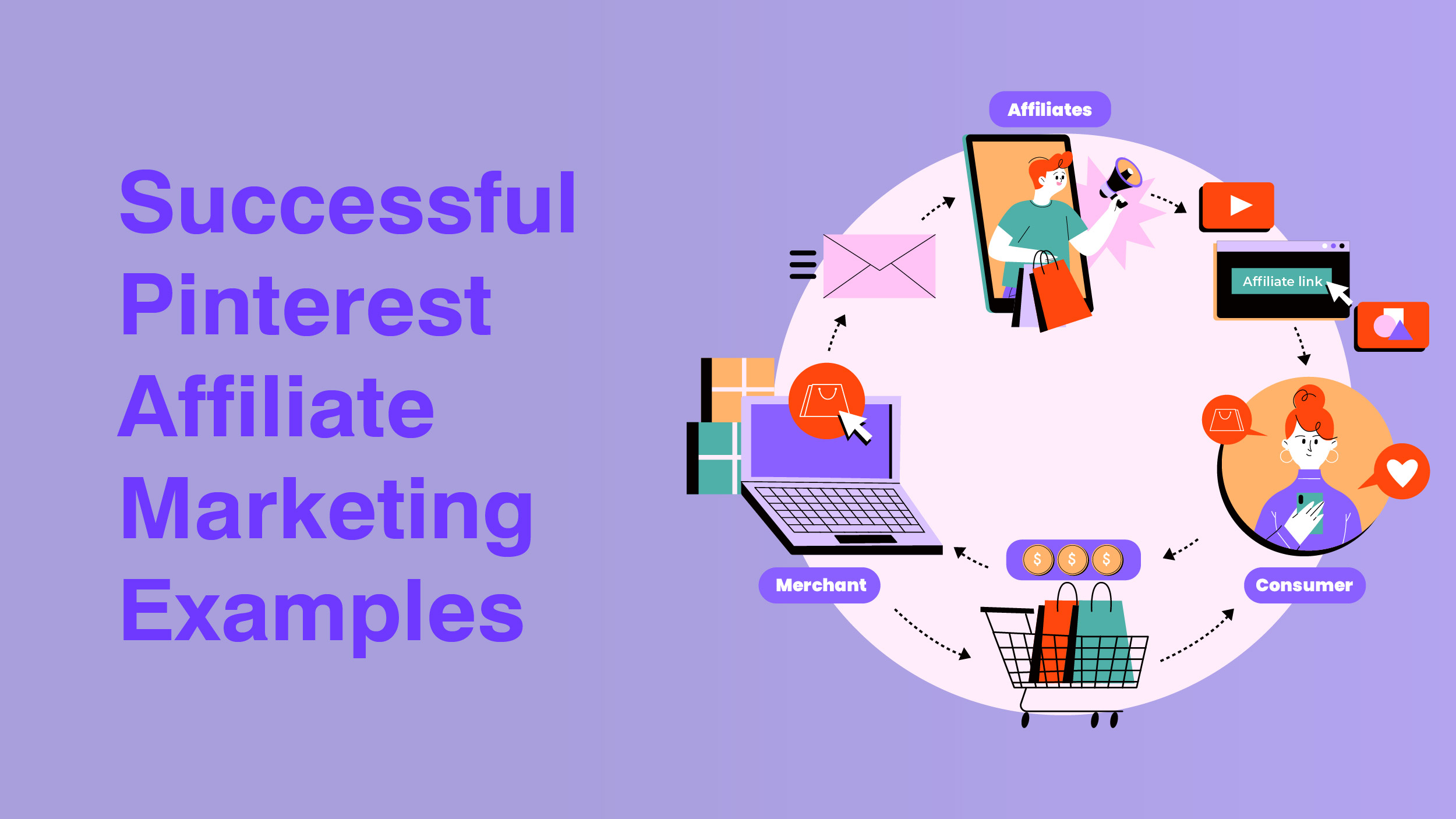 Successful Pinterest Affiliate Marketing Examples

Affiliates

Affiliate link

Merchant

$ $ $

Consumer